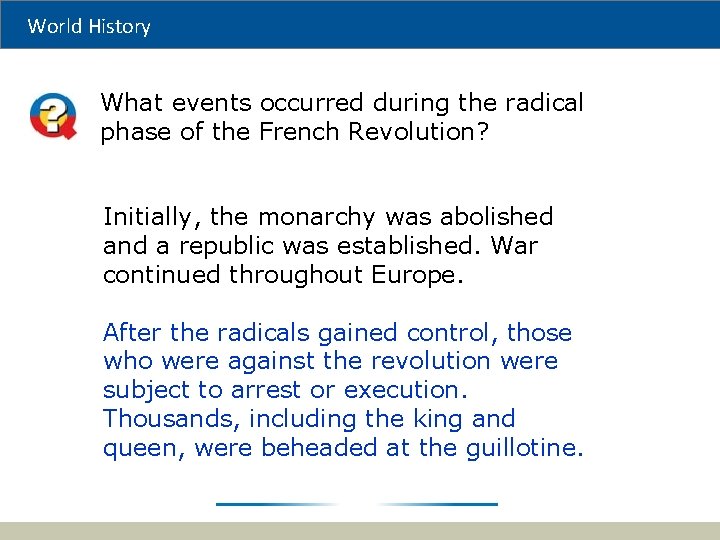 World History

What events occurred during the radical phase of the French Revolution?

Initially, the monarchy was abolished and a republic was established. War continued throughout Europe.

After the radicals gained control, those who were against the revolution were subject to arrest or execution. Thousands, including the king and queen, were beheaded at the guillotine.